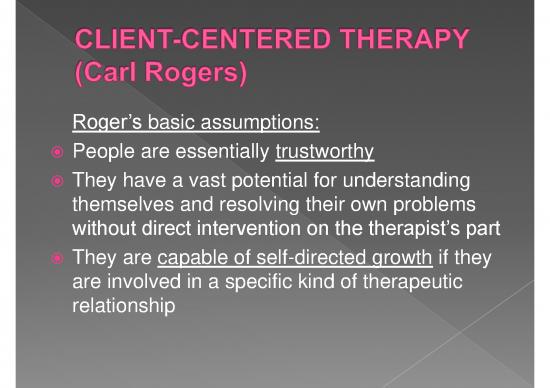 CLIENT-CENTERED THERAPY (Carl Rogers)

Roger's basic assumptions:

People are essentially trustworthy

They have a vast potential for understanding themselves and resolving their own problems without direct intervention on the therapist's part

They are capable of self-directed growth if they are involved in a specific kind of therapeutic relationship